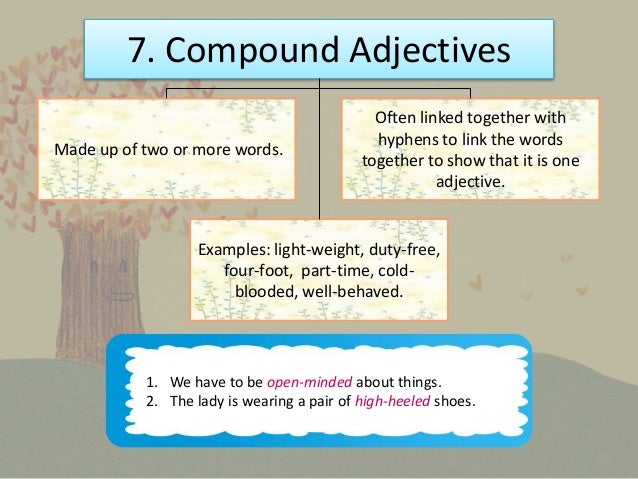 7. Compound Adjectives

Made up of two or more words.

Often linked together with hyphens to link the words together to show that it is one adjective.

Examples: light-weight, duty-free, four-foot, part-time, cold-blooded, well-behaved.

1. We have to be open-minded about things.
2. The lady is wearing a pair of high-heeled shoes.